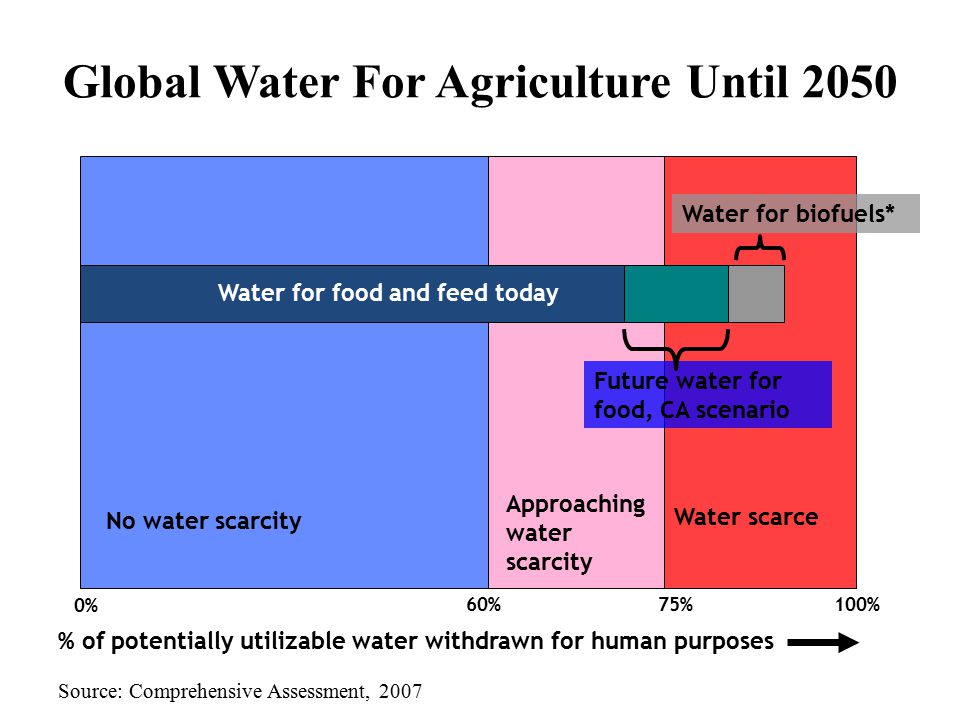 Global Water For Agriculture Until 2050

Water for biofuels*

Water for food and feed today

Future water for food, CA scenario

No water scarcity

Approaching water scarcity

Water scarce

0%

60%

75%

100%

% of potentially utilizable water withdrawn for human purposes

Source: Comprehensive Assessment, 2007